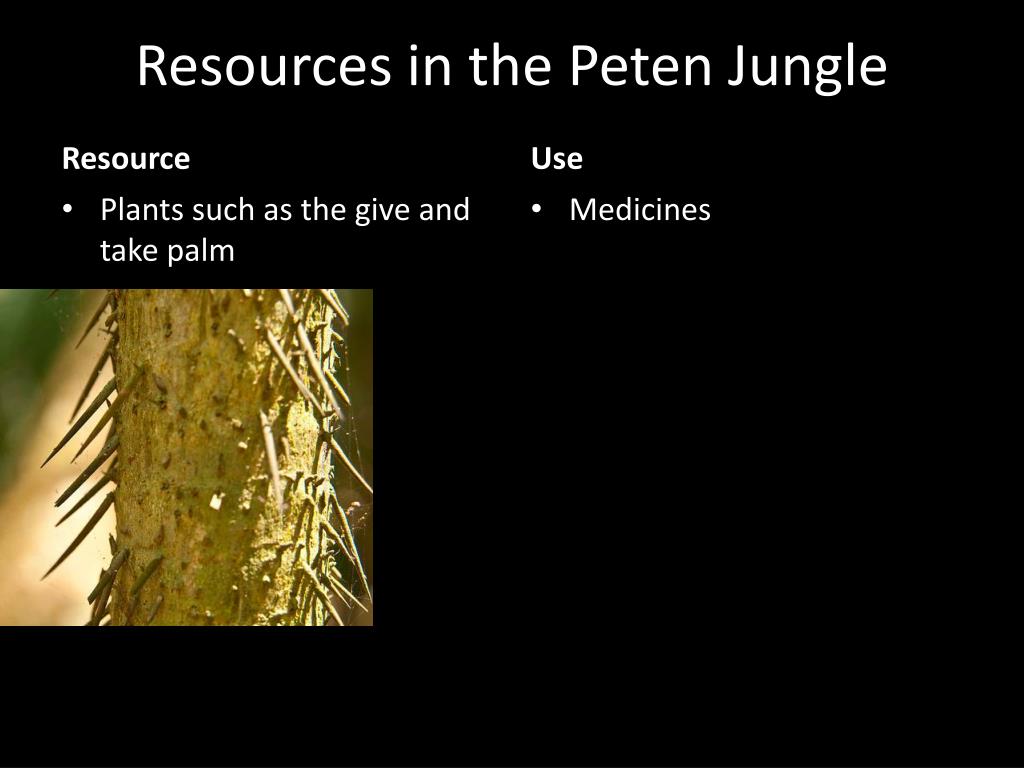 Resources in the Peten Jungle

Resource

• Plants such as the give and take palm

Use

• Medicines